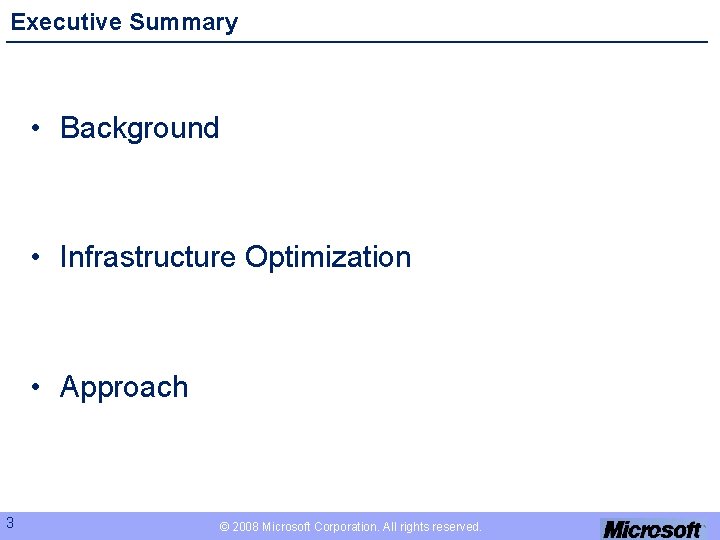 Executive Summary

• Background

• Infrastructure Optimization

• Approach

3

© 2008 Microsoft Corporation. All rights reserved.

Microsoft